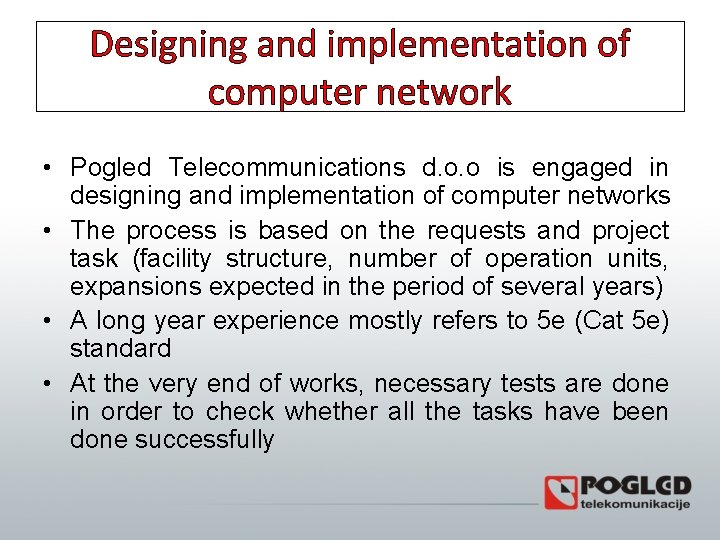 Designing and implementation of computer network

• Pogled Telecommunications d.o.o is engaged in designing and implementation of computer networks
• The process is based on the requests and project task (facility structure, number of operation units, expansions expected in the period of several years)
• A long year experience mostly refers to 5e (Cat 5e) standard
• At the very end of works, necessary tests are done in order to check whether all the tasks have been done successfully

POGLED
telekomunikacije